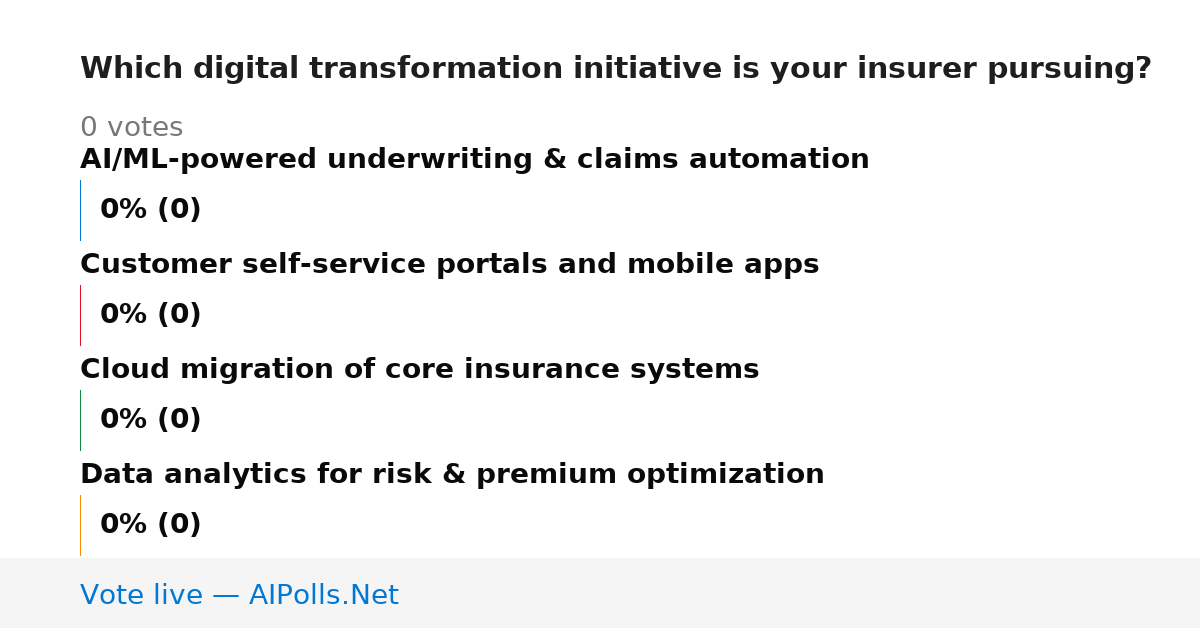 Which digital transformation initiative is your insurer pursuing?

0 votes

AI/ML-powered underwriting & claims automation

0% (0)

Customer self-service portals and mobile apps

0% (0)

Cloud migration of core insurance systems

0% (0)

Data analytics for risk & premium optimization

0% (0)

Vote live — AIPolls.Net